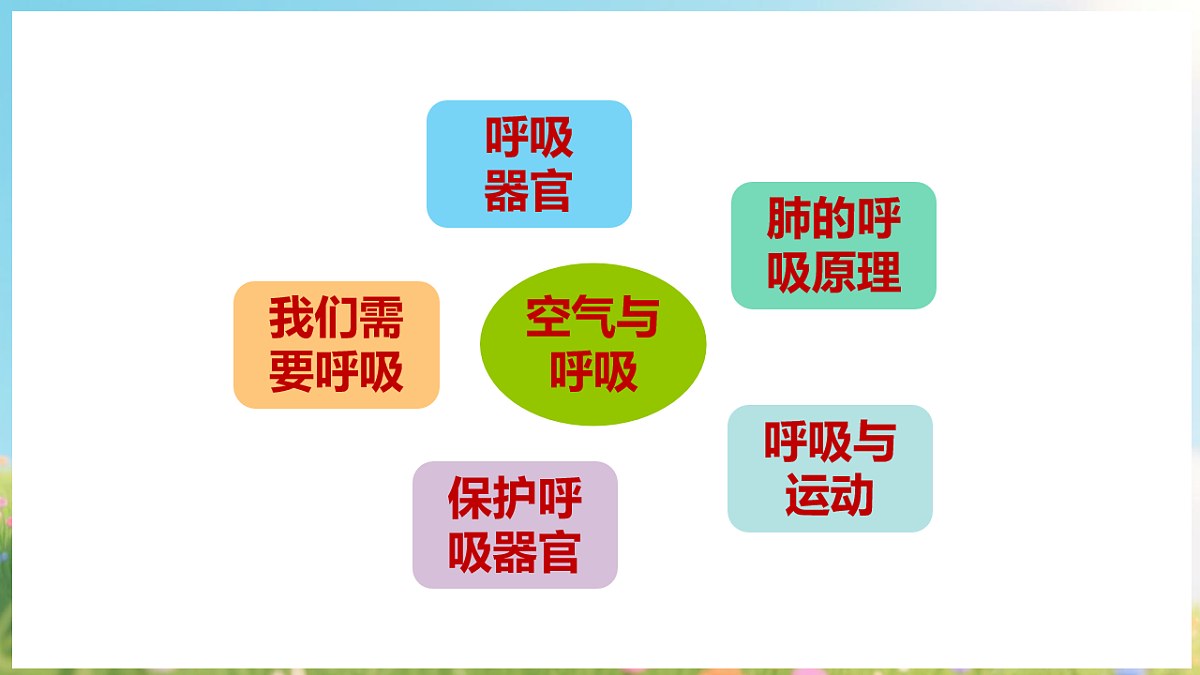 呼吸器官

肺的呼吸原理

我们需要呼吸

空气与呼吸

呼吸与运动

保护呼吸器官